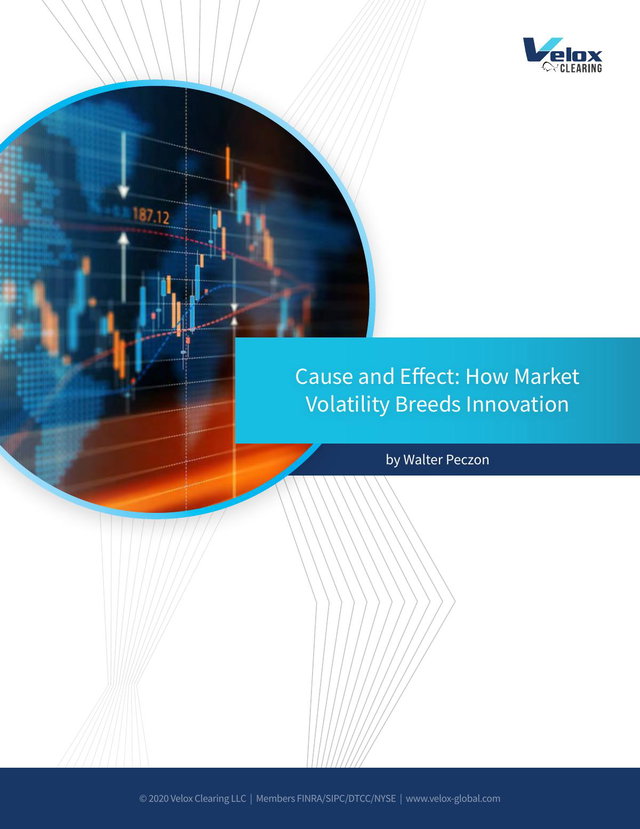 Velox CLEARING

187.12

Cause and Effect: How Market Volatility Breeds Innovation

by Walter Peczon

© 2020 Velox Clearing LLC | Members FINRA/SIPC/DTCC/NYSE | www.velox-global.com